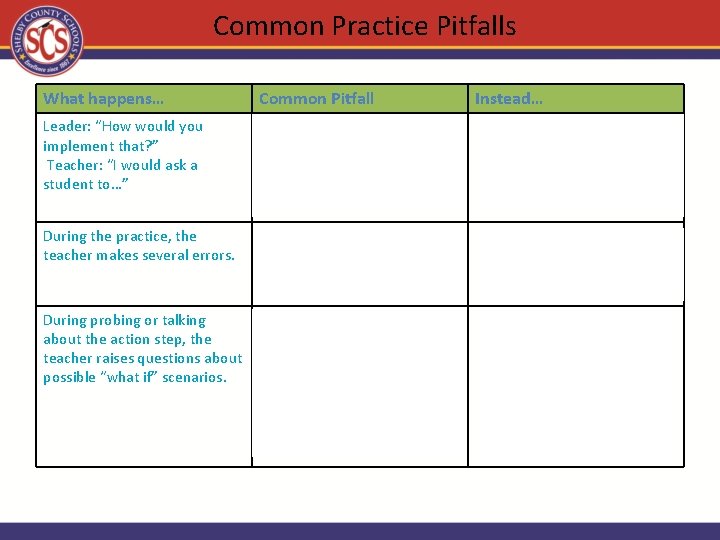 SHELBY COUNTY SCHOOLS
SCS
Excellence since 1867

Common Practice Pitfalls

| What happens… | Common Pitfall | Instead… |
|---|---|---|
| Leader: "How would you implement that?" Teacher: "I would ask a student to…" | | |
| During the practice, the teacher makes several errors. | | |
| During probing or talking about the action step, the teacher raises questions about possible "what if" scenarios. | | |